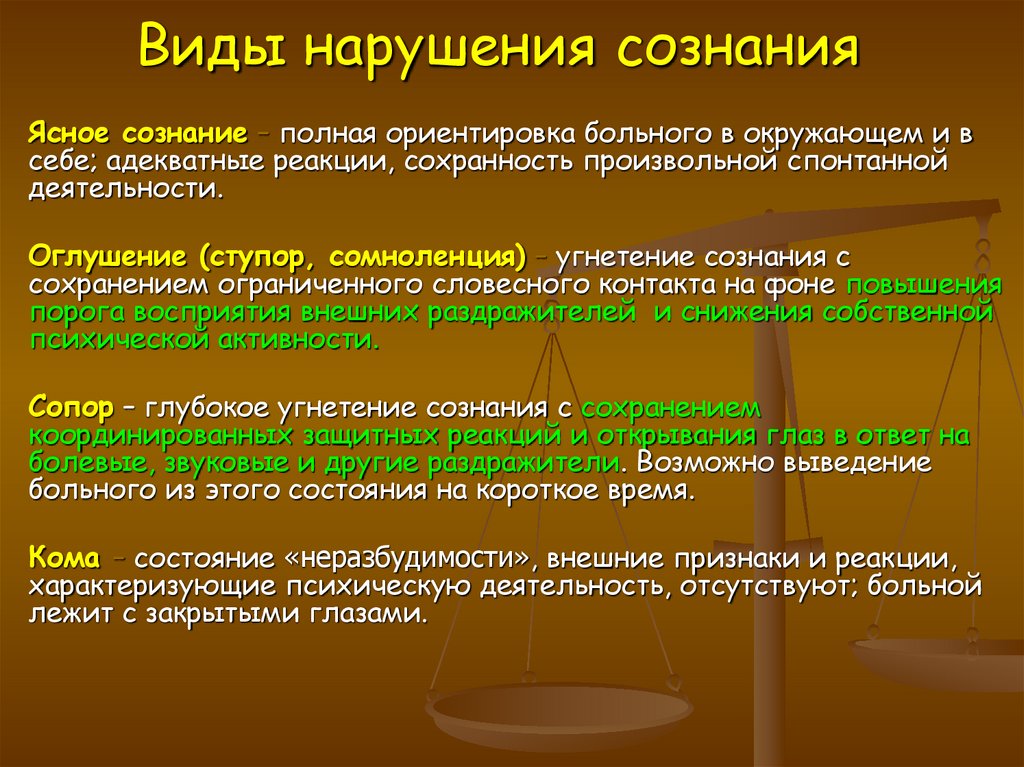 Виды нарушения сознания

Ясное сознание – полная ориентировка больного в окружающем и в себе; адекватные реакции, сохранность произвольной спонтанной деятельности.

Оглушение (ступор, сомноленция) – угнетение сознания с сохранением ограниченного словесного контакта на фоне повышения порога восприятия внешних раздражителей и снижения собственной психической активности.

Сопор – глубокое угнетение сознания с сохранением координированных защитных реакций и открывания глаз в ответ на болевые, звуковые и другие раздражители. Возможно выведение больного из этого состояния на короткое время.

Кома – состояние «неразбудимости», внешние признаки и реакции, характеризующие психическую деятельность, отсутствуют; больной лежит с закрытыми глазами.